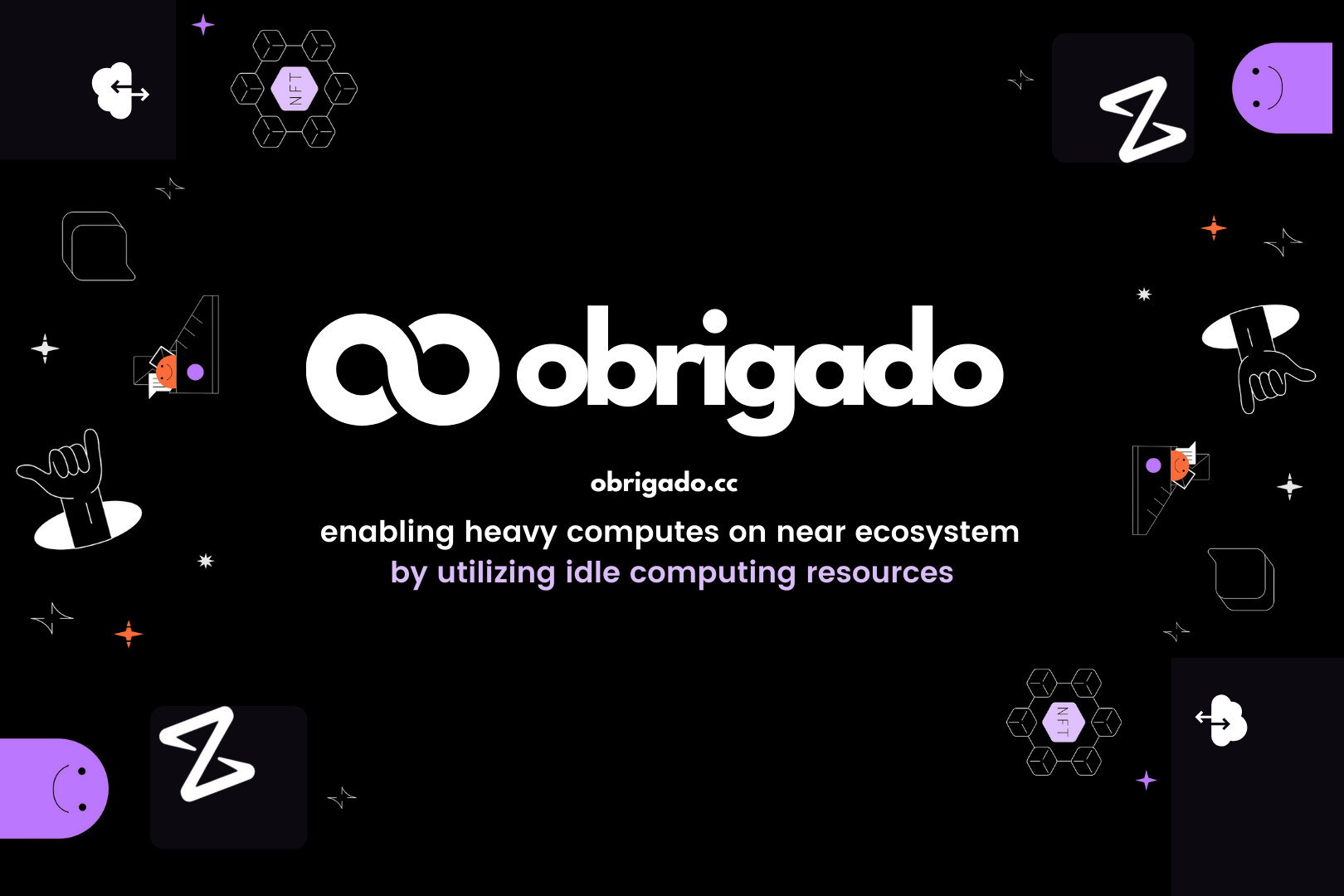 NFT

obrigado

obrigado.cc

enabling heavy computes on near ecosystem
by utilizing idle computing resources

NFT